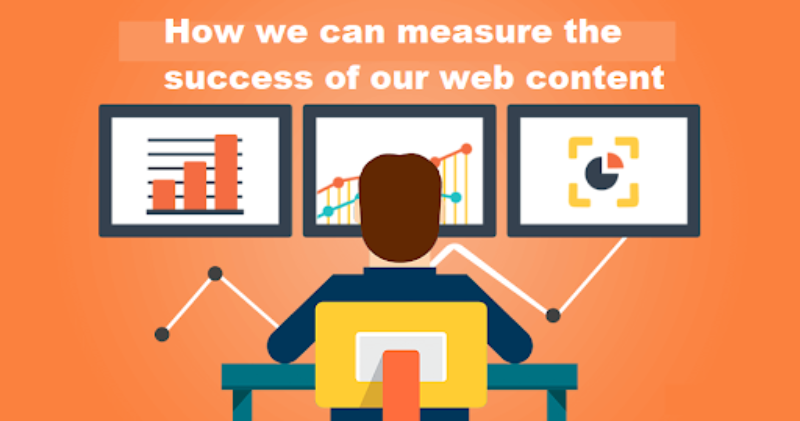 How we can measure the success of our web content